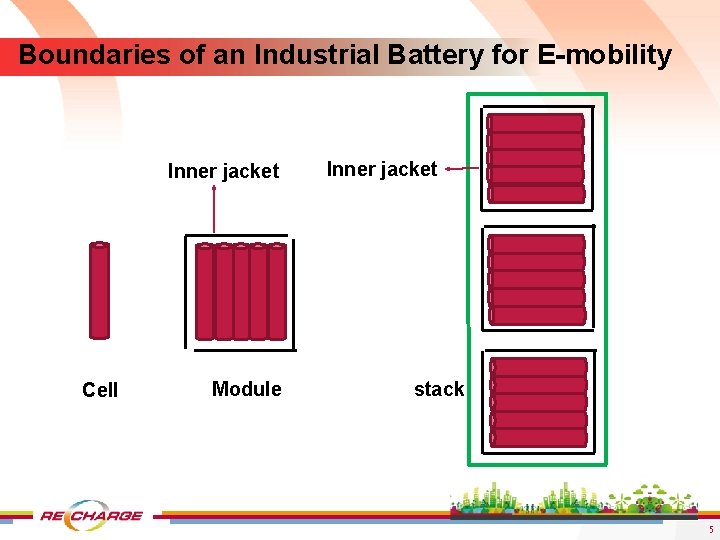 Boundaries of an Industrial Battery for E-mobility

Inner jacket

Inner jacket

Cell

Module

stack

RECHARGE

5